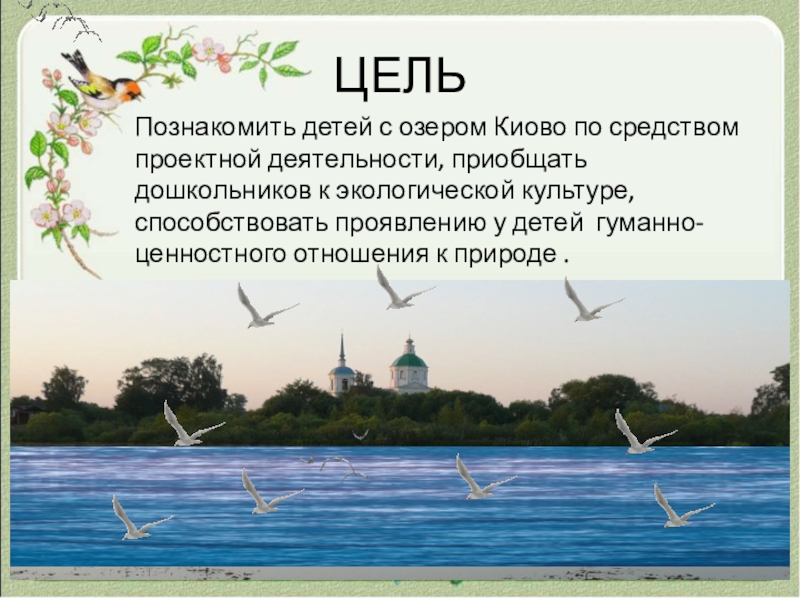 ЦЕЛЬ

Познакомить детей с озером Киово по средством проектной деятельности, приобщать дошкольников к экологической культуре, способствовать проявлению у детей гуманно-ценностного отношения к природе .